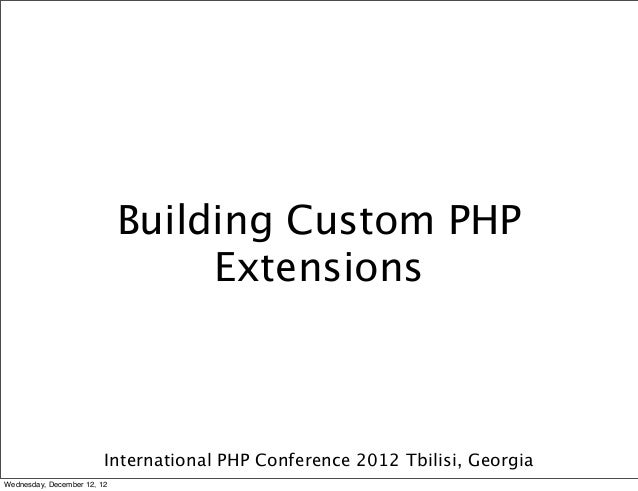 Building Custom PHP Extensions

International PHP Conference 2012 Tbilisi, Georgia

Wednesday, December 12, 12